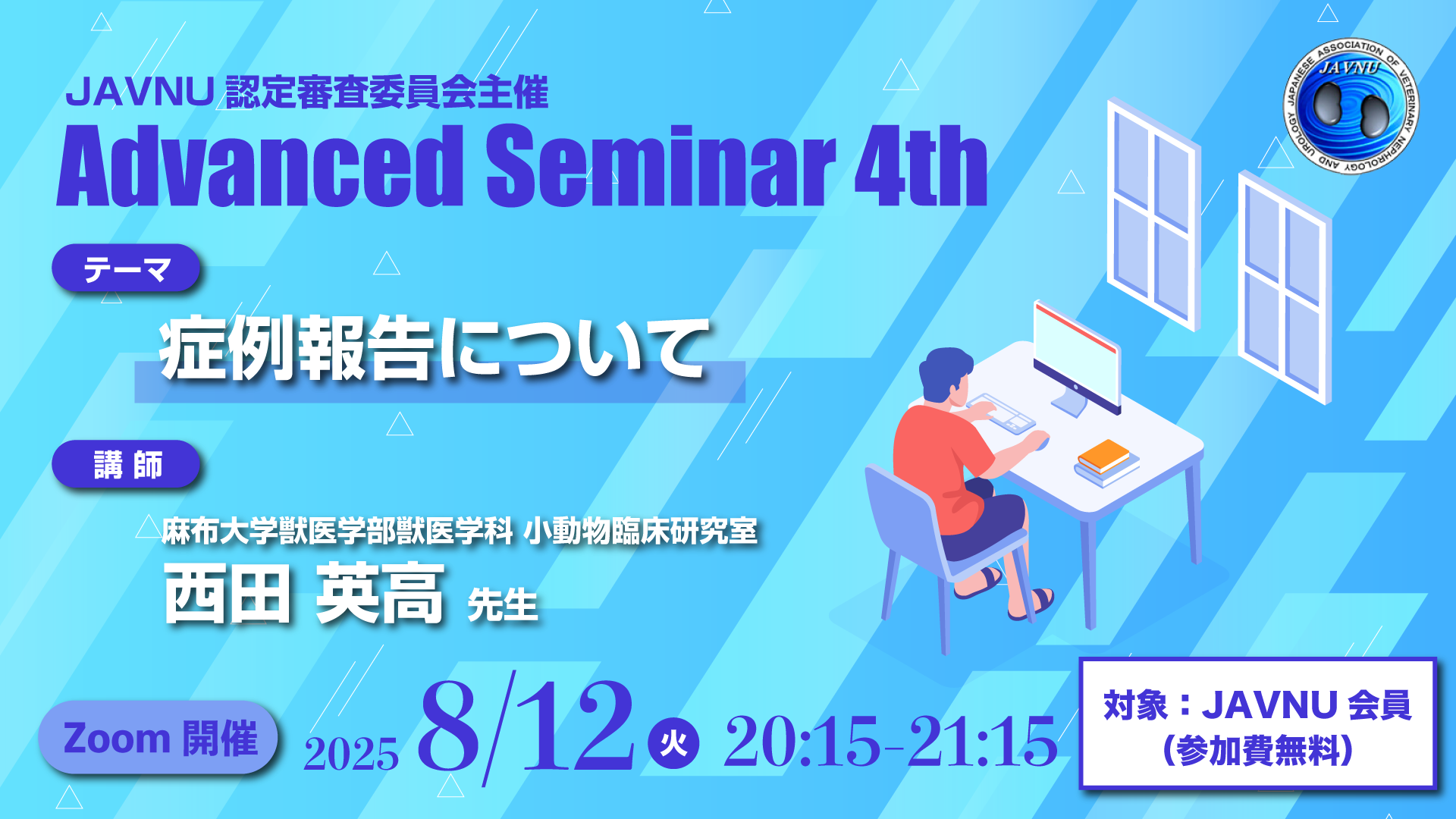 JAVNU 認定審査委員会主催
Advanced Seminar 4th

JAPANESE ASSOCIATION OF VETERINARY NEPHROLOGY AND UROLOGY
JAVNU

テーマ
症例報告について

講 師
麻布大学獣医学部獣医学科 小動物臨床研究室
西田 英高 先生

Zoom 開催

2025 8/12 火 20:15-21:15

対象：JAVNU 会員
(参加費無料)